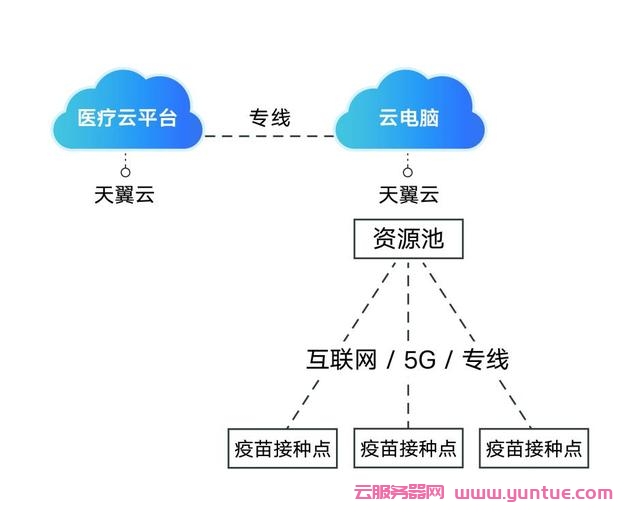 医疗云平台
专线
云电脑
天翼云
天翼云
资源池
互联网 / 5G / 专线
疫苗接种点
疫苗接种点
疫苗接种点
云服务器网 www.yuntue.com